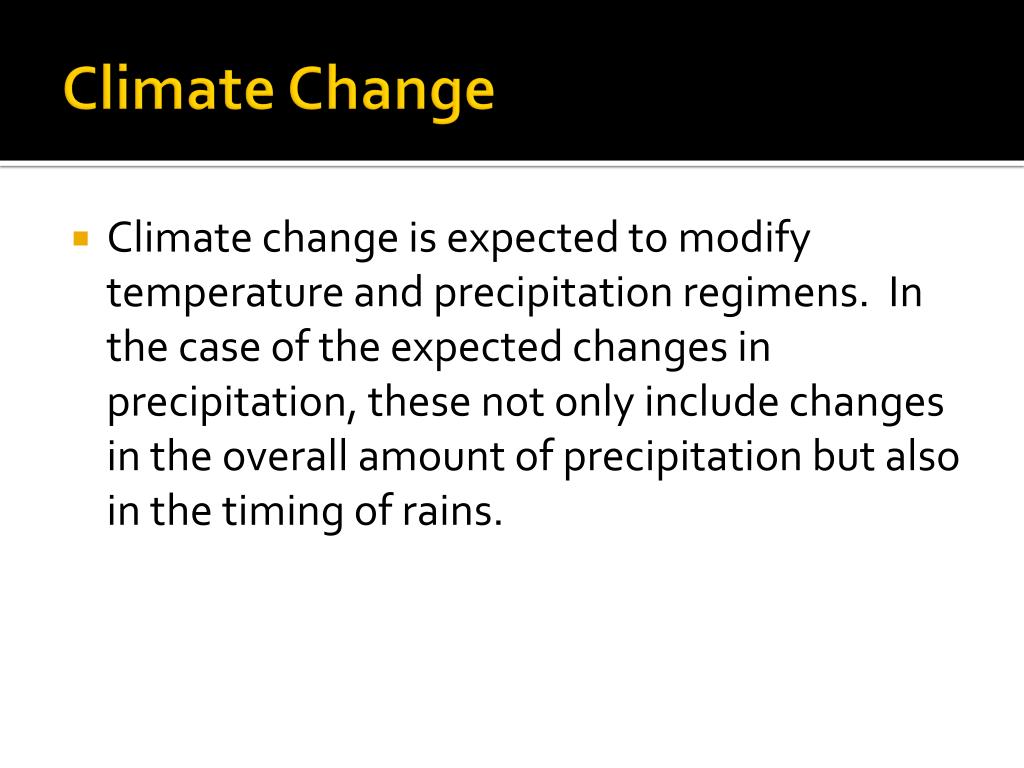 Climate Change

Climate change is expected to modify temperature and precipitation regimens. In the case of the expected changes in precipitation, these not only include changes in the overall amount of precipitation but also in the timing of rains.